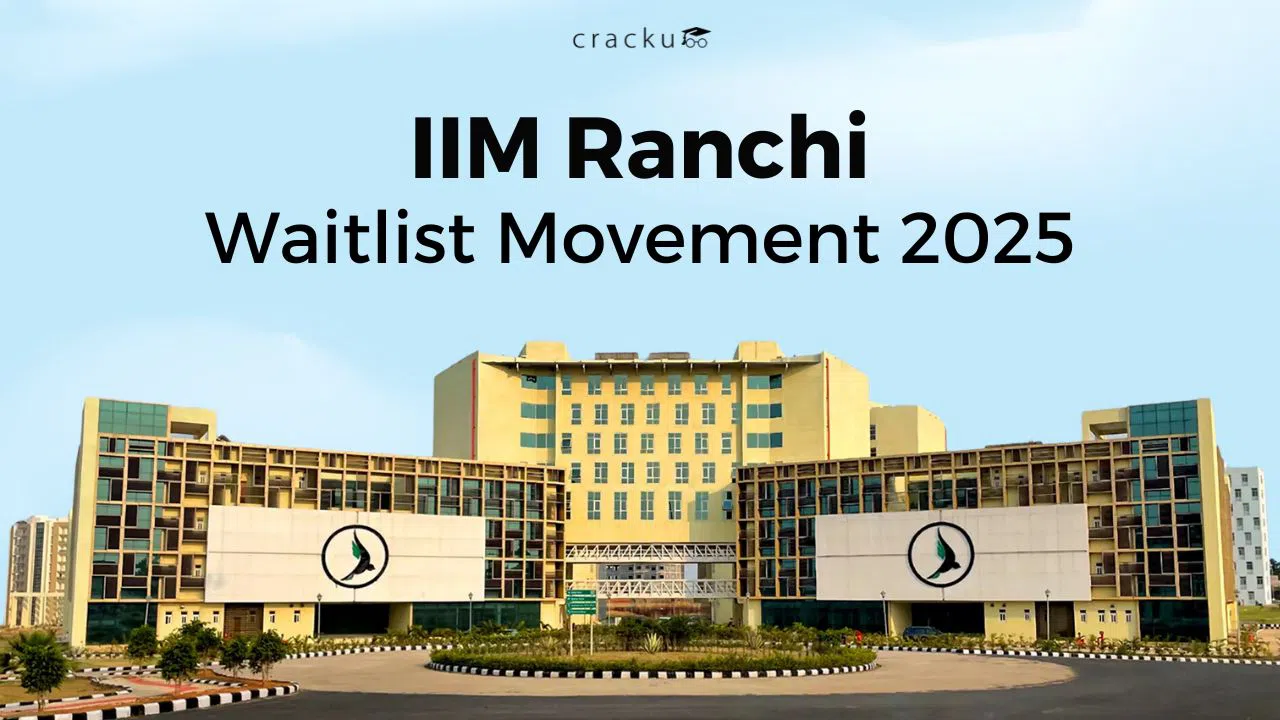 cracku

IIM Ranchi
Waitlist Movement 2025